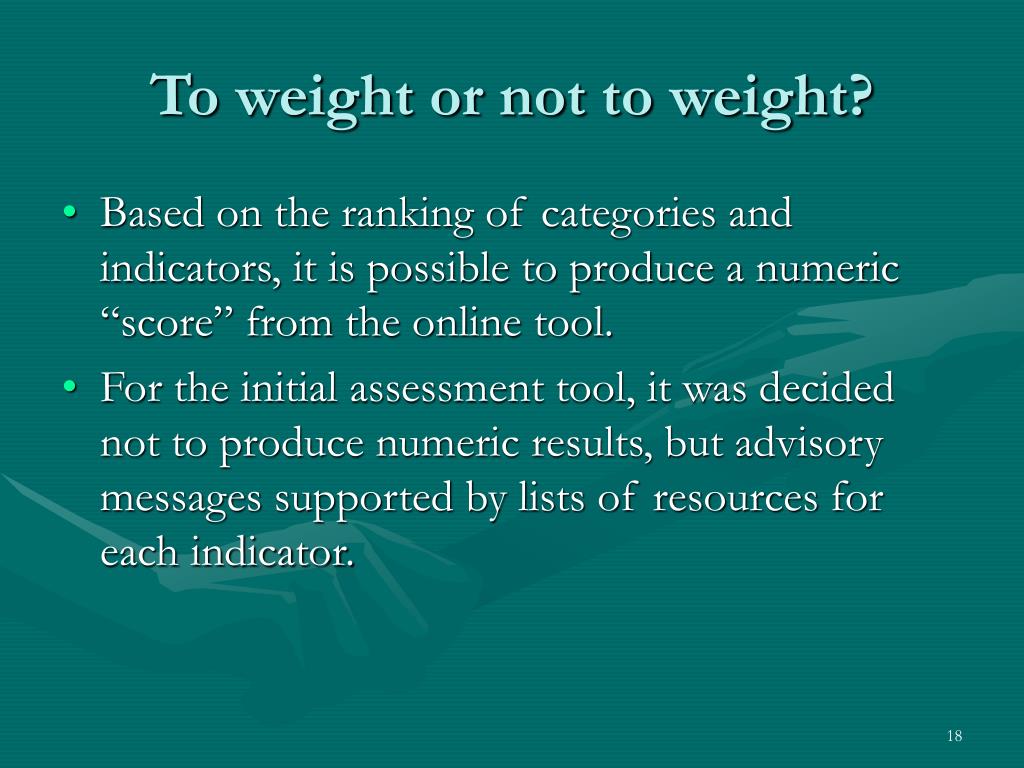 To weight or not to weight?

• Based on the ranking of categories and indicators, it is possible to produce a numeric “score” from the online tool.

• For the initial assessment tool, it was decided not to produce numeric results, but advisory messages supported by lists of resources for each indicator.

18